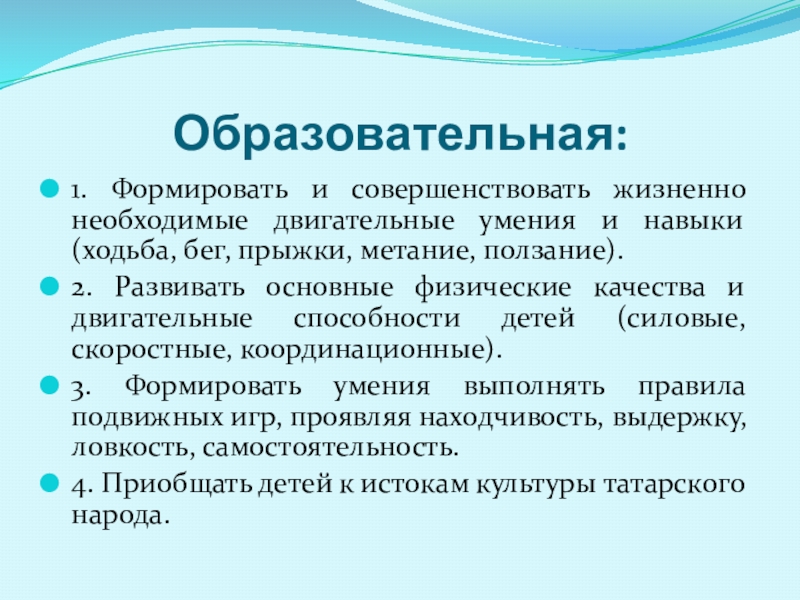 Образовательная:

1. Формировать и совершенствовать жизненно необходимые двигательные умения и навыки (ходьба, бег, прыжки, метание, ползание).

2. Развивать основные физические качества и двигательные способности детей (силовые, скоростные, координационные).

3. Формировать умения выполнять правила подвижных игр, проявляя находчивость, выдержку, ловкость, самостоятельность.

4. Приобщать детей к истокам культуры татарского народа.